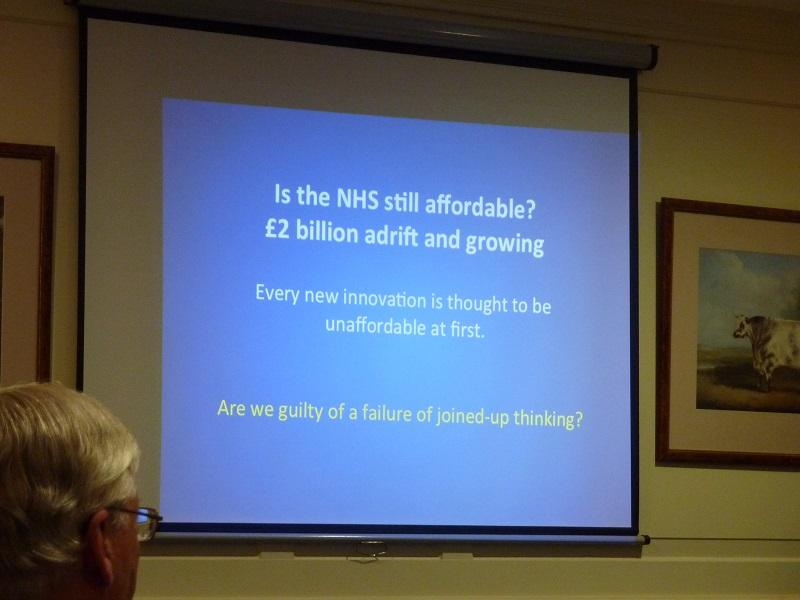 Is the NHS still affordable?
£2 billion adrift and growing

Every new innovation is thought to be unaffordable at first.

Are we guilty of a failure of joined-up thinking?